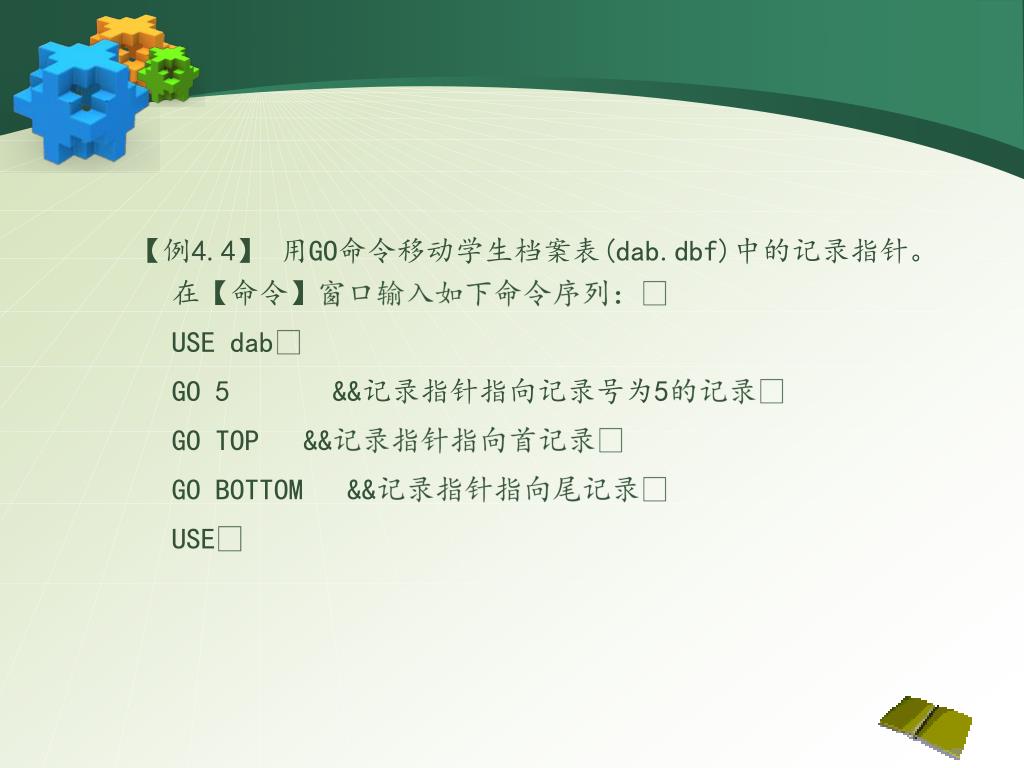 【例4.4】 用GO命令移动学生档案表(dab.dbf)中的记录指针。

在【命令】窗口输入如下命令序列：□

USE dab□

GO 5 &&记录指针指向记录号为5的记录□

GO TOP &&记录指针指向首记录□

GO BOTTOM &&记录指针指向尾记录□

USE□